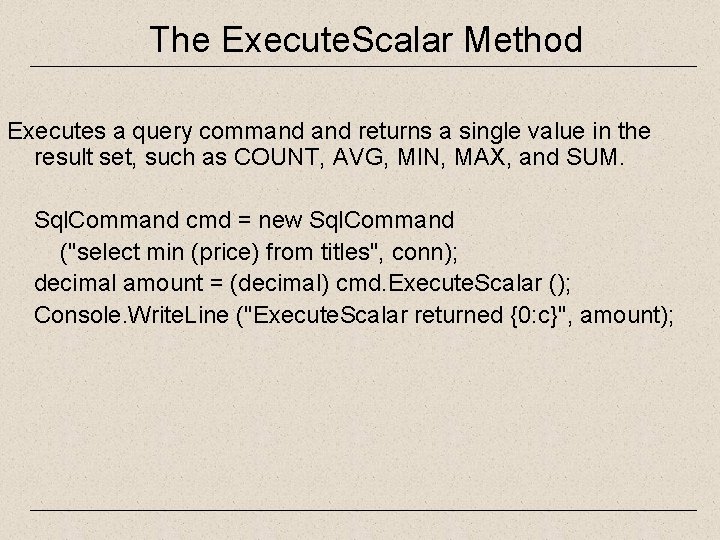 The ExecuteScalar Method

Executes a query command and returns a single value in the result set, such as COUNT, AVG, MIN, MAX, and SUM.

SqlCommand cmd = new SqlCommand
("select min (price) from titles", conn);
decimal amount = (decimal) cmd.ExecuteScalar ();
Console.WriteLine ("ExecuteScalar returned {0:c}", amount);